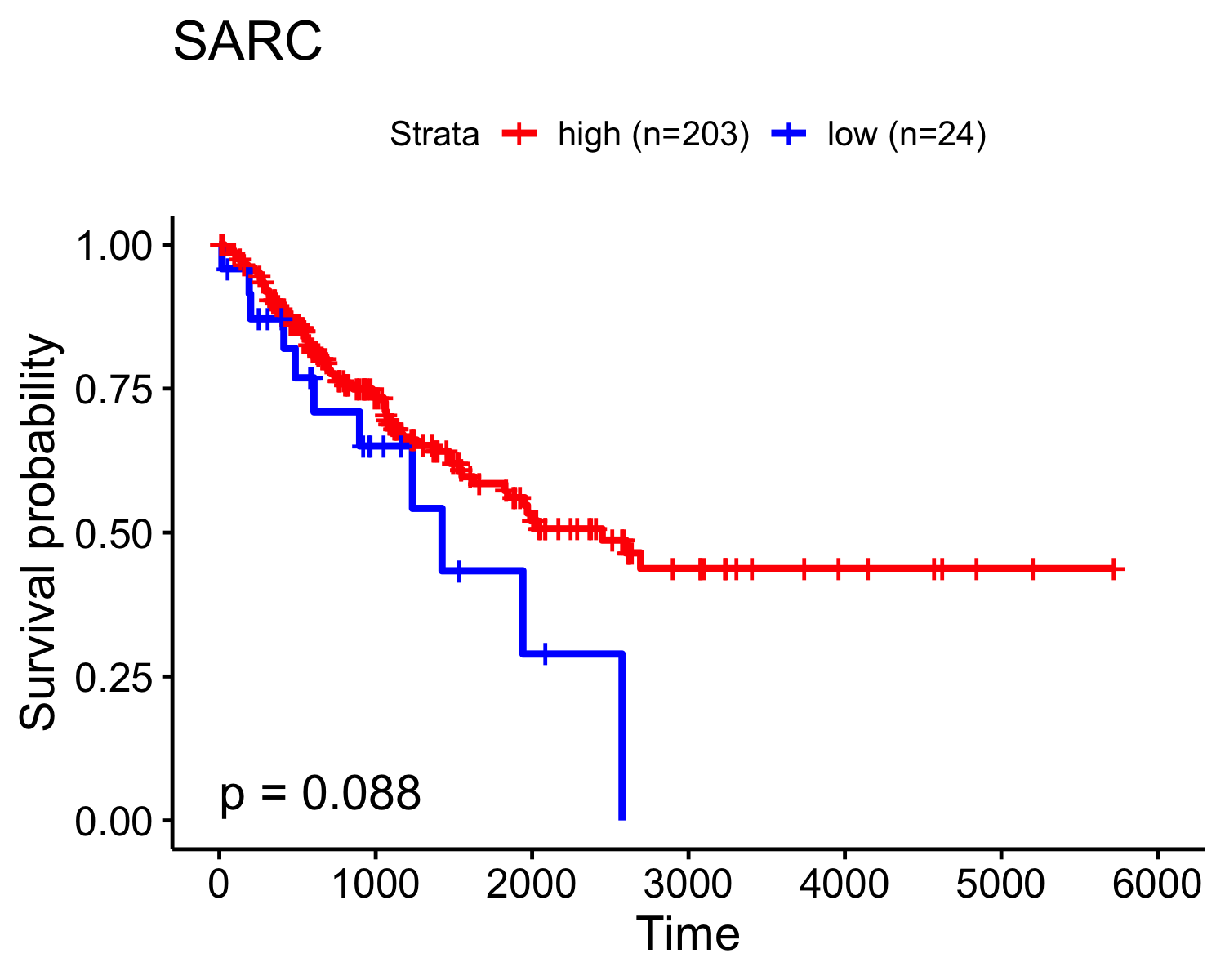 SARC

Strata high (n=203) low (n=24)

Survival probability

1.00
0.75
0.50
0.25
0.00

p = 0.088

0 1000 2000 3000 4000 5000 6000

Time